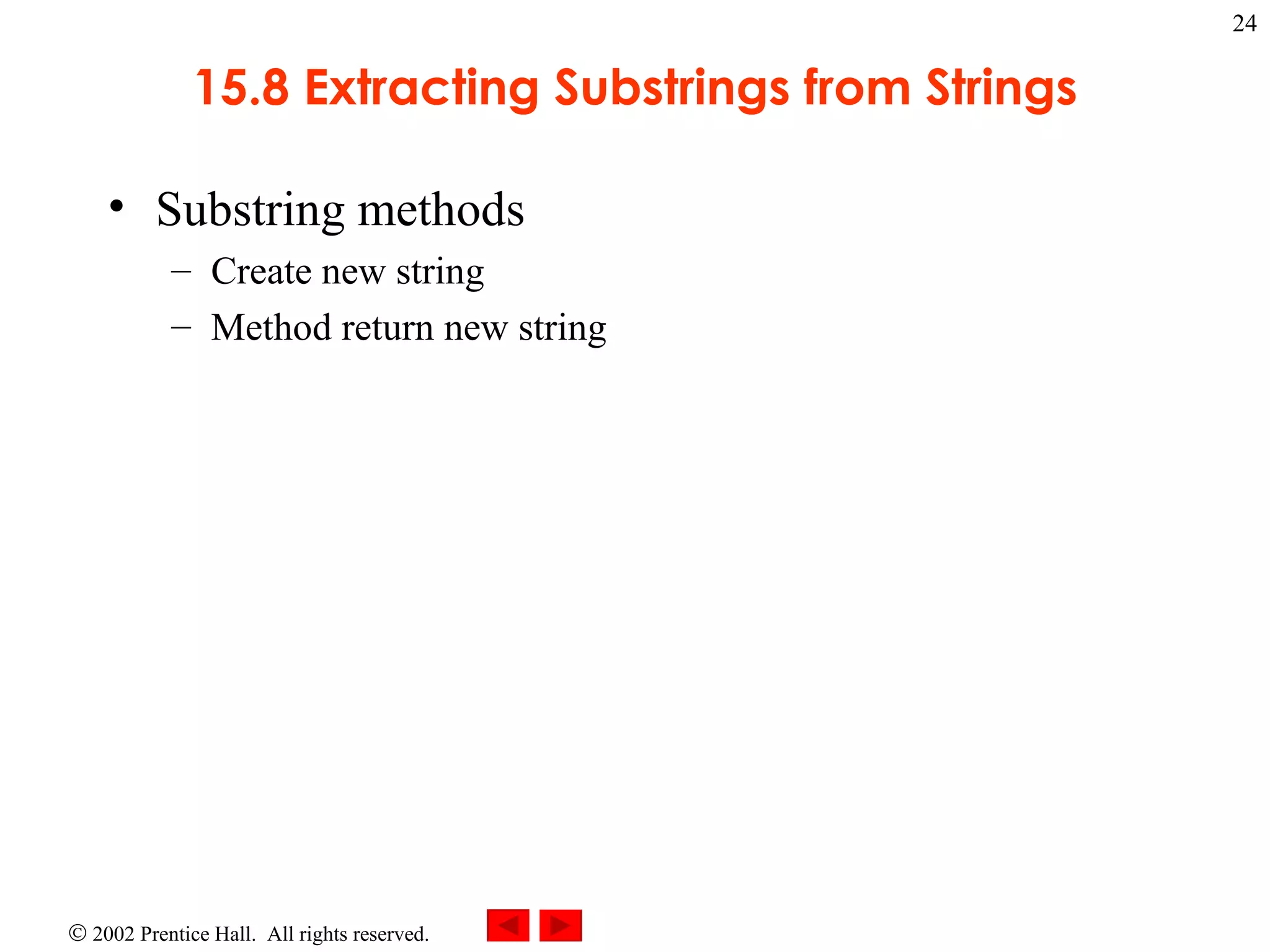 24

15.8 Extracting Substrings from Strings

• Substring methods
– Create new string
– Method return new string

© 2002 Prentice Hall. All rights reserved.